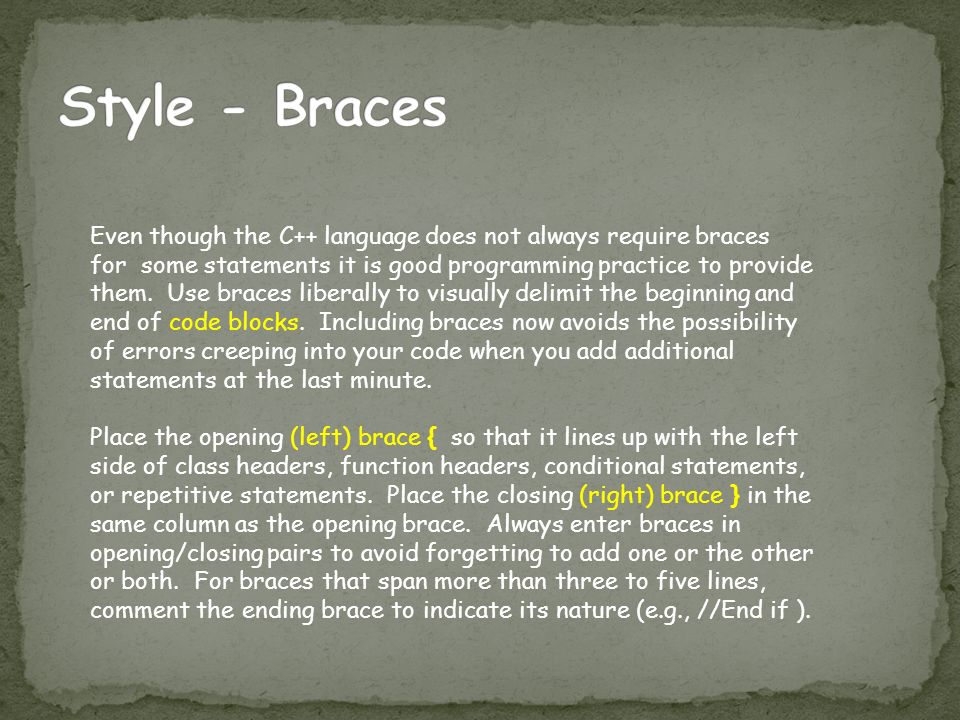 Style - Braces

Even though the C++ language does not always require braces for some statements it is good programming practice to provide them. Use braces liberally to visually delimit the beginning and end of code blocks. Including braces now avoids the possibility of errors creeping into your code when you add additional statements at the last minute.

Place the opening (left) brace { so that it lines up with the left side of class headers, function headers, conditional statements, or repetitive statements. Place the closing (right) brace } in the same column as the opening brace. Always enter braces in opening/closing pairs to avoid forgetting to add one or the other or both. For braces that span more than three to five lines, comment the ending brace to indicate its nature (e.g., //End if ).